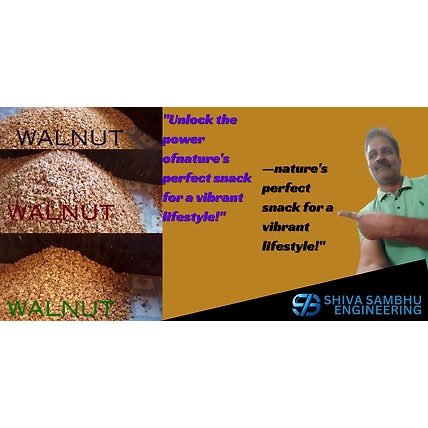 WALNUT

WALNUT

WALNUT

"Unlock the power ofnature's perfect snack for a vibrant lifestyle!"

—nature's perfect snack for a vibrant lifestyle!"

SHIVA SAMBHU ENGINEERING